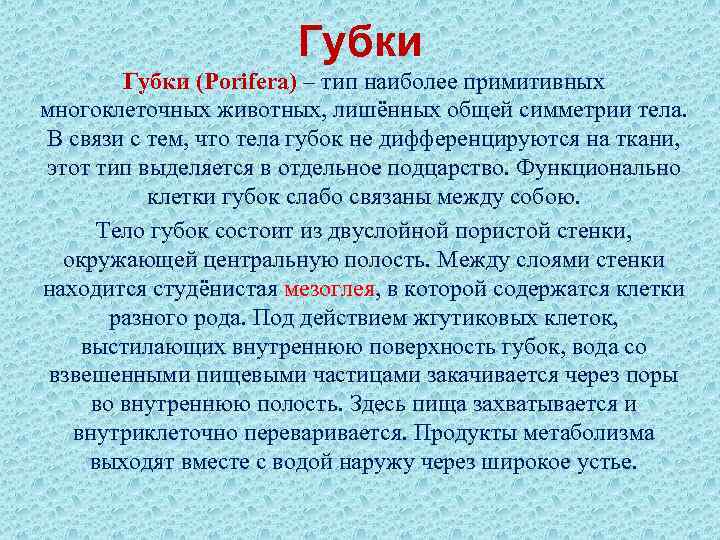 Губки

Губки (Porifera) – тип наиболее примитивных многоклеточных животных, лишённых общей симметрии тела. В связи с тем, что тела губок не дифференцируются на ткани, этот тип выделяется в отдельное подцарство. Функционально клетки губок слабо связаны между собою.

Тело губок состоит из двуслойной пористой стенки, окружающей центральную полость. Между слоями стенки находится студёнистая мезоглея, в которой содержатся клетки разного рода. Под действием жгутиковых клеток, выстилающих внутреннюю поверхность губок, вода со взвешенными пищевыми частицами закачивается через поры во внутреннюю полость. Здесь пища захватывается и внутриклеточно переваривается. Продукты метаболизма выходят вместе с водой наружу через широкое устье.